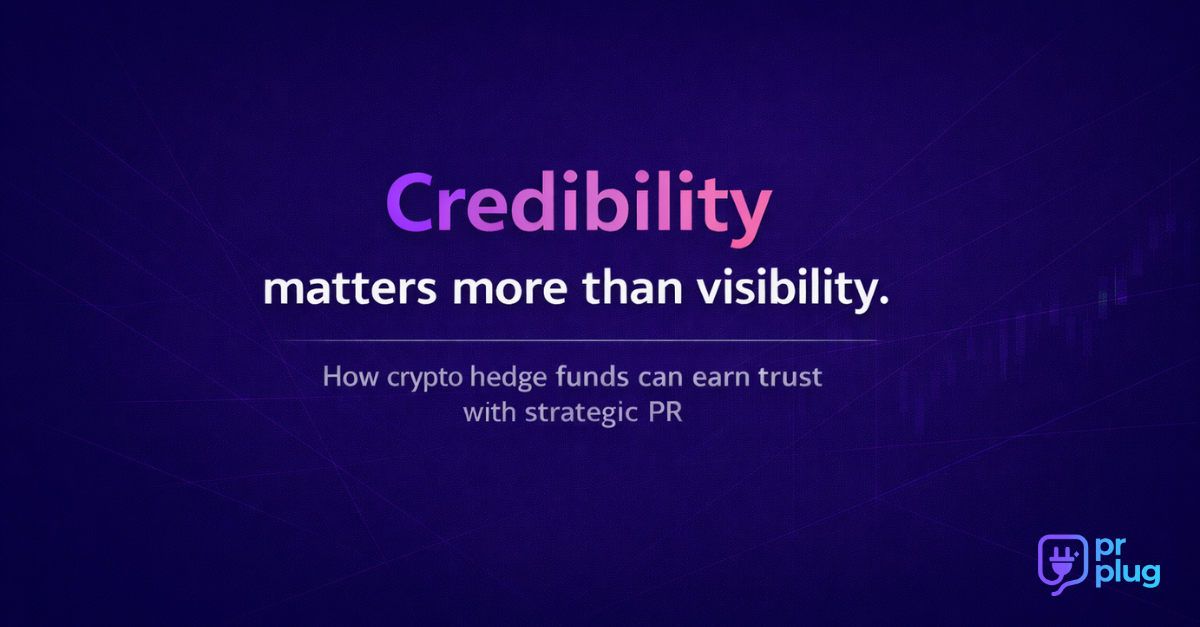 Credibility
matters more than visibility.

How crypto hedge funds can earn trust with strategic PR

pr
plug